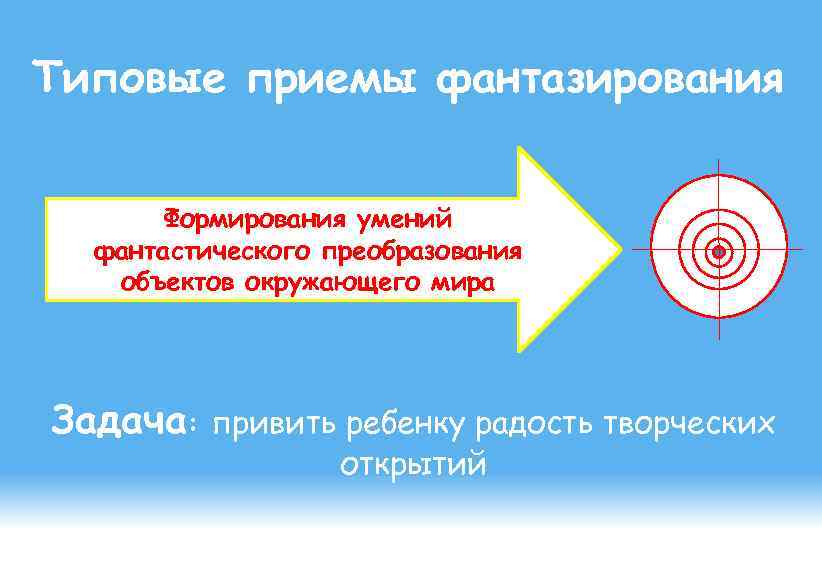 Типовые приемы фантазирования

Формирования умений фантастического преобразования объектов окружающего мира

Задача: привить ребенку радость творческих открытий